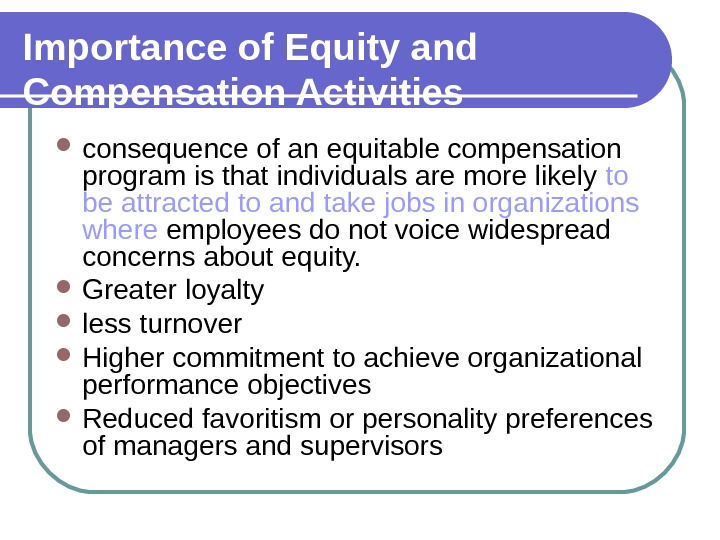 Importance of Equity and Compensation Activities

- consequence of an equitable compensation program is that individuals are more likely to be attracted to and take jobs in organizations where employees do not voice widespread concerns about equity.
- Greater loyalty
- less turnover
- Higher commitment to achieve organizational performance objectives
- Reduced favoritism or personality preferences of managers and supervisors